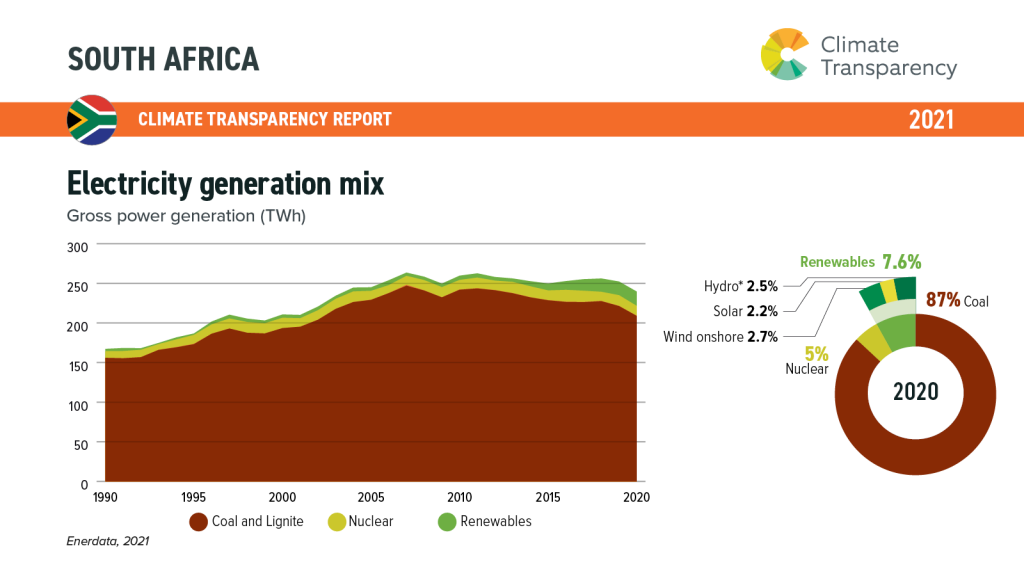 SOUTH AFRICA

Climate Transparency

CLIMATE TRANSPARENCY REPORT

2021

Electricity generation mix

Gross power generation (TWh)

300
250
200
150
100
50
0

1990 1995 2000 2005 2010 2015 2020

Coal and Lignite Nuclear Renewables

Enerdata, 2021

Renewables 7.6%

Hydro* 2.5%

Solar 2.2%

Wind onshore 2.7%

87% Coal

5% Nuclear

2020